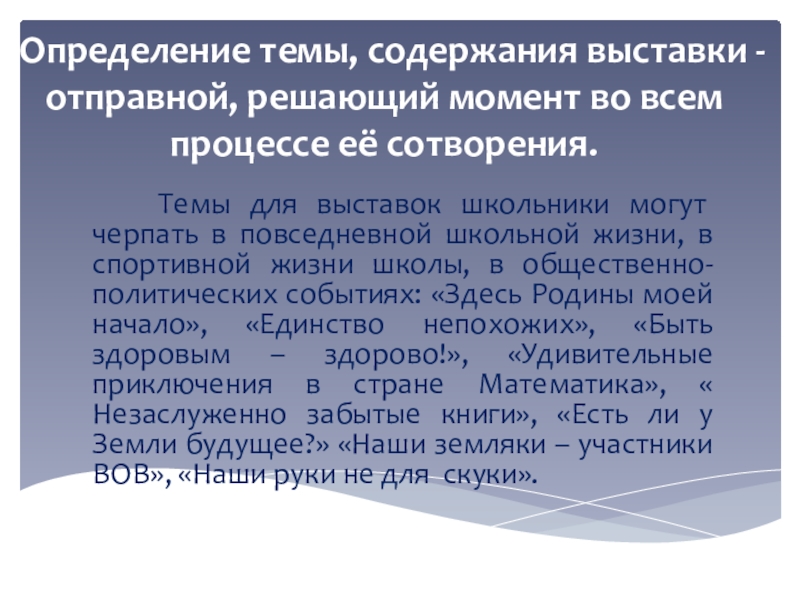 Определение темы, содержания выставки - отправной, решающий момент во всем процессе её сотворения.

Темы для выставок школьники могут черпать в повседневной школьной жизни, в спортивной жизни школы, в общественно-политических событиях: «Здесь Родины моей начало», «Единство непохожих», «Быть здоровым – здорово!», «Удивительные приключения в стране Математика», « Незаслуженно забытые книги», «Есть ли у Земли будущее?» «Наши земляки – участники ВОВ», «Наши руки не для скуки».